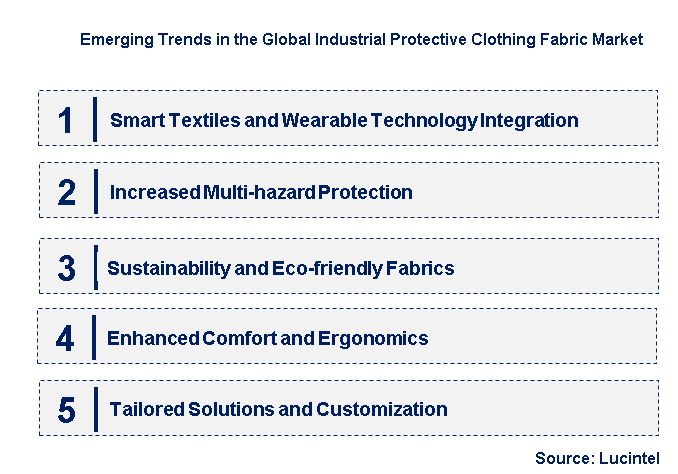 Emerging Trends in the Global Industrial Protective Clothing Fabric Market

1 Smart Textiles and Wearable Technology Integration

2 Increased Multi-hazard Protection

3 Sustainability and Eco-friendly Fabrics

4 Enhanced Comfort and Ergonomics

5 Tailored Solutions and Customization

Source: Lucintel